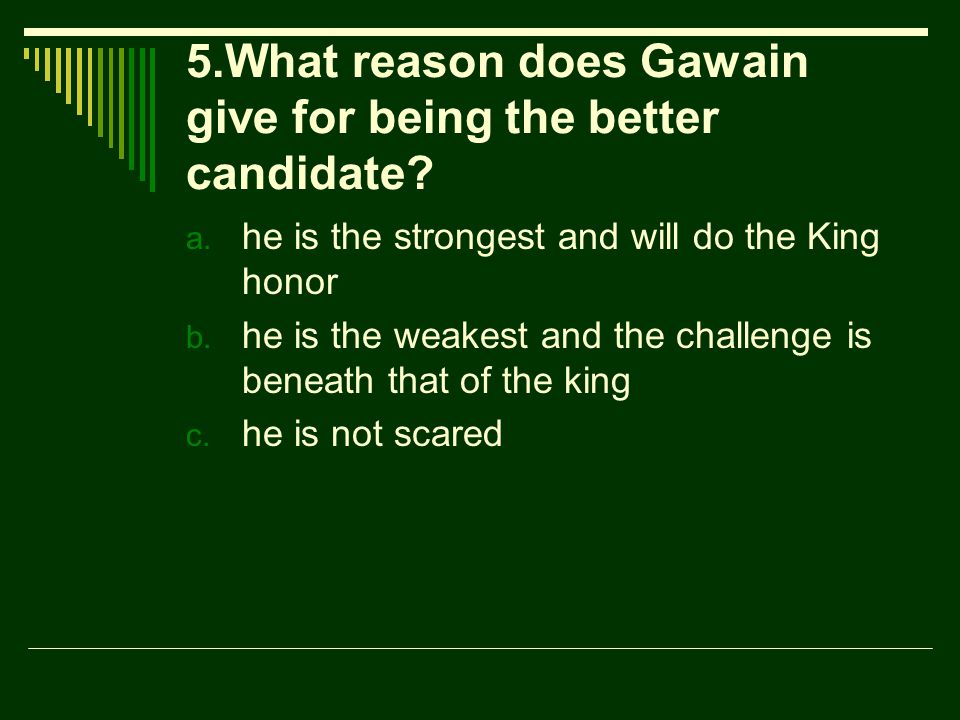 5.What reason does Gawain give for being the better candidate?

a. he is the strongest and will do the King honor
b. he is the weakest and the challenge is beneath that of the king
c. he is not scared